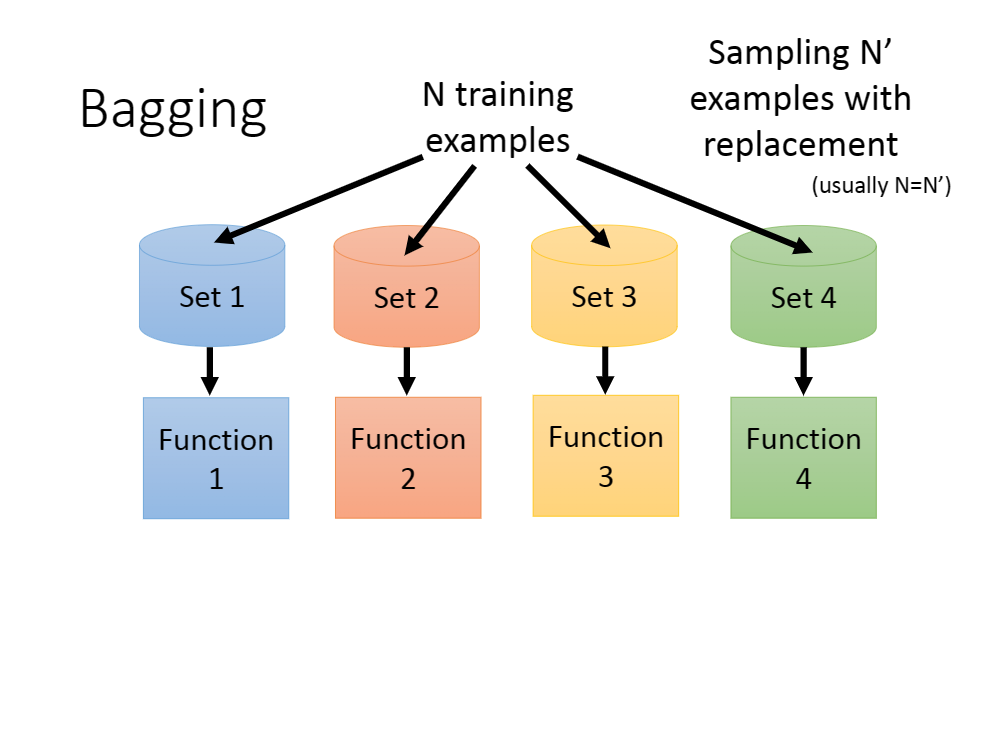 Bagging

N training examples

Sampling N' examples with replacement

(usually N=N')

Set 1

Set 2

Set 3

Set 4

Function 1

Function 2

Function 3

Function 4